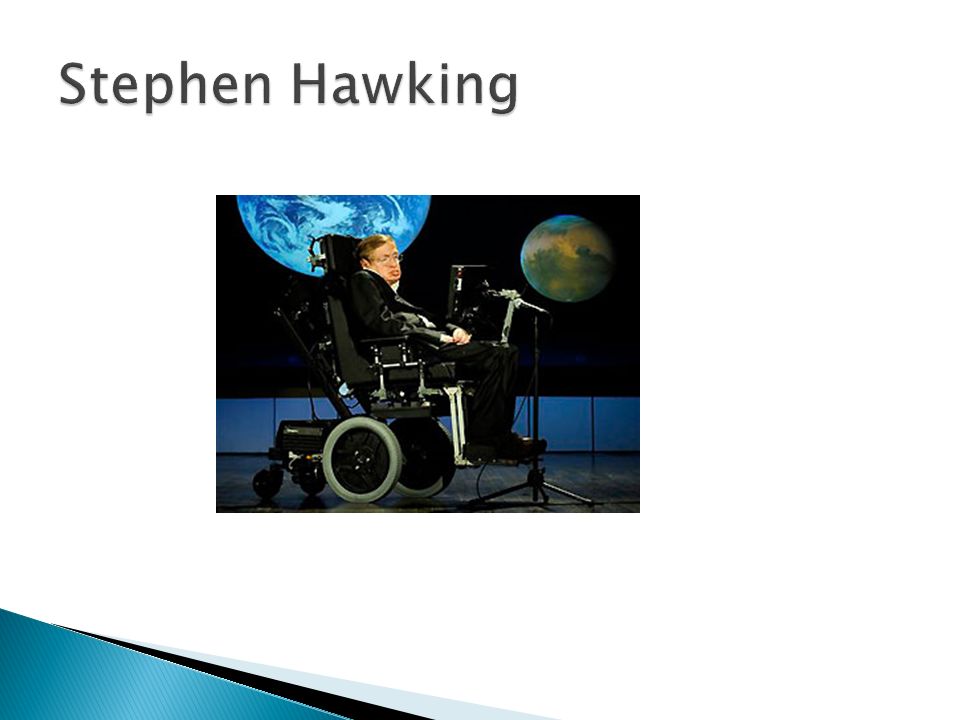 Stephen Hawking